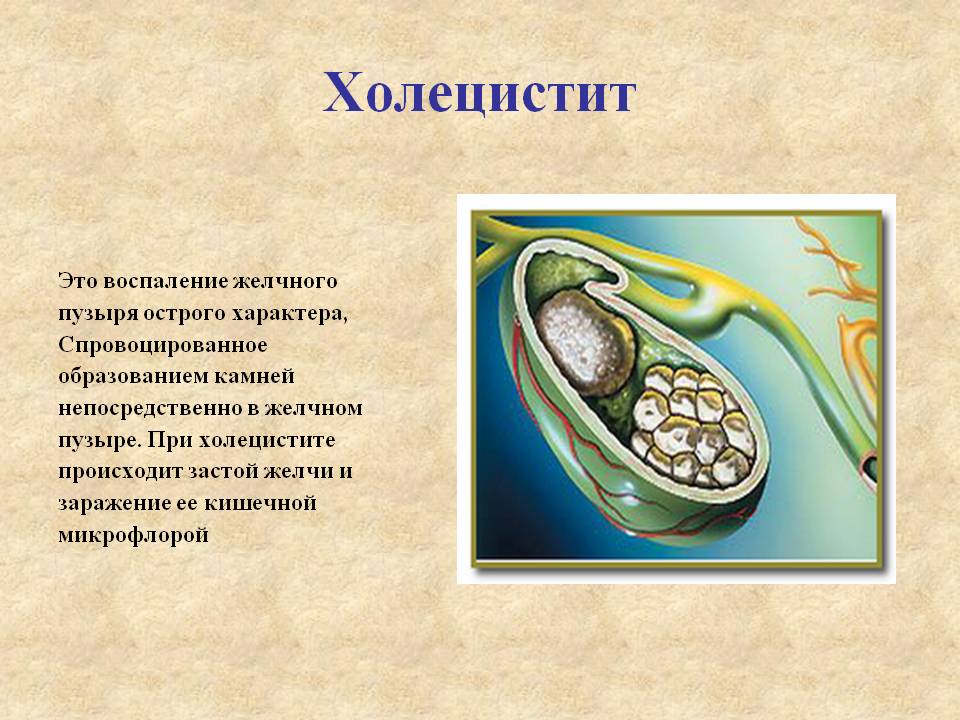 Холецистит

Это воспаление желчного пузыря острого характера, Спровоцированное образованием камней непосредственно в желчном пузыре. При холецистите происходит застой желчи и заражение ее кишечной микрофлорой